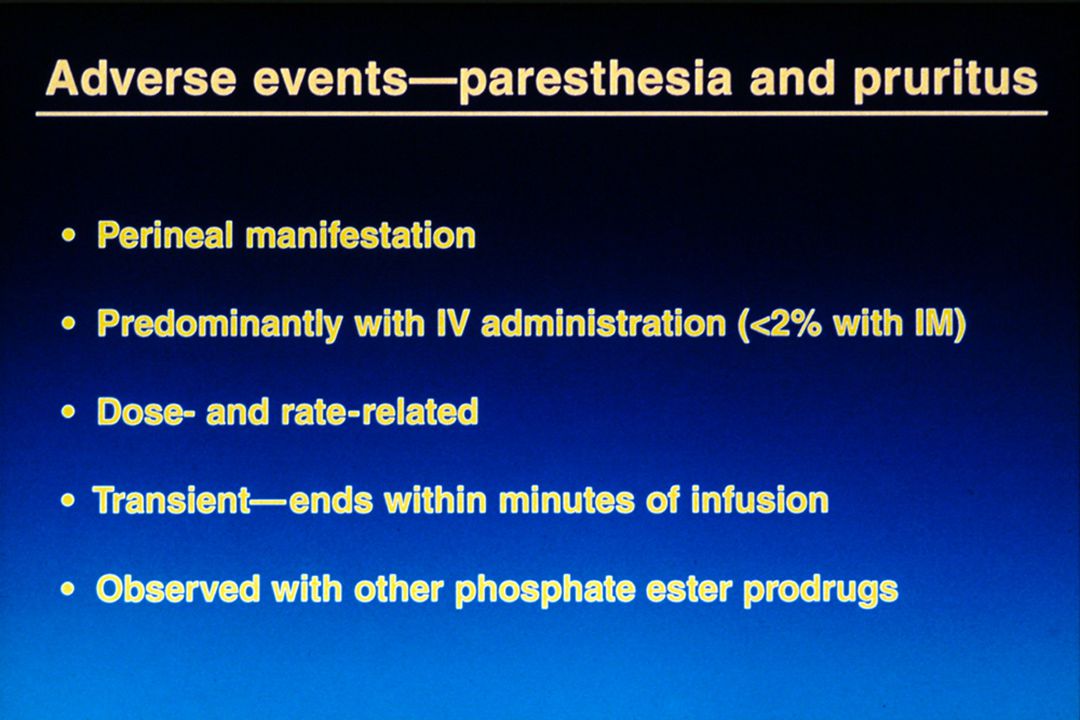 Adverse events—paresthesia and pruritus

• Perineal manifestation

• Predominantly with IV administration (<2% with IM)

• Dose- and rate-related

• Transient—ends within minutes of infusion

• Observed with other phosphate ester prodrugs